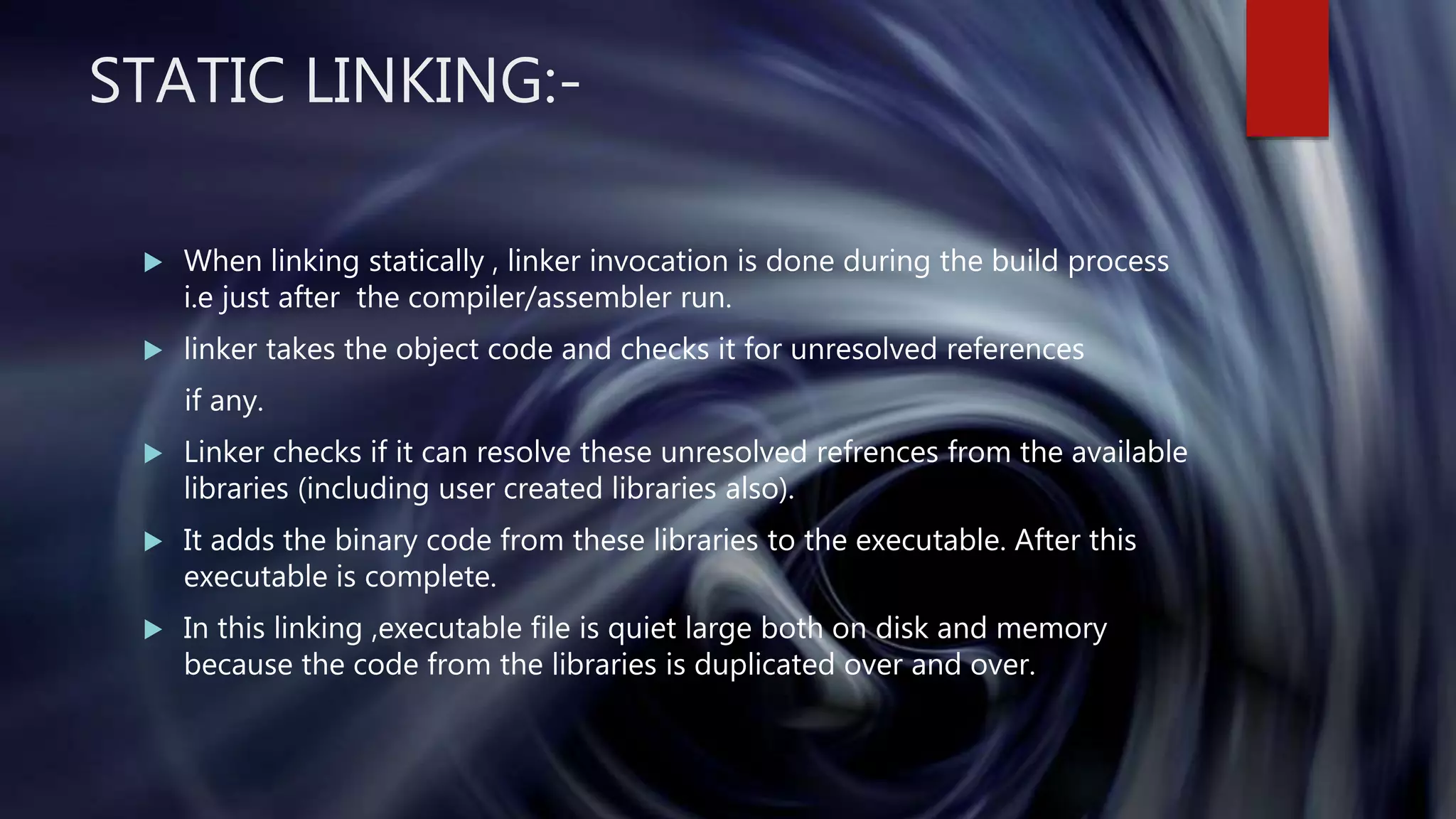 STATIC LINKING:-

▶ When linking statically , linker invocation is done during the build process i.e just after the compiler/assembler run.

▶ linker takes the object code and checks it for unresolved references

if any.

▶ Linker checks if it can resolve these unresolved refrences from the available libraries (including user created libraries also).

▶ It adds the binary code from these libraries to the executable. After this executable is complete.

▶ In this linking ,executable file is quiet large both on disk and memory because the code from the libraries is duplicated over and over.